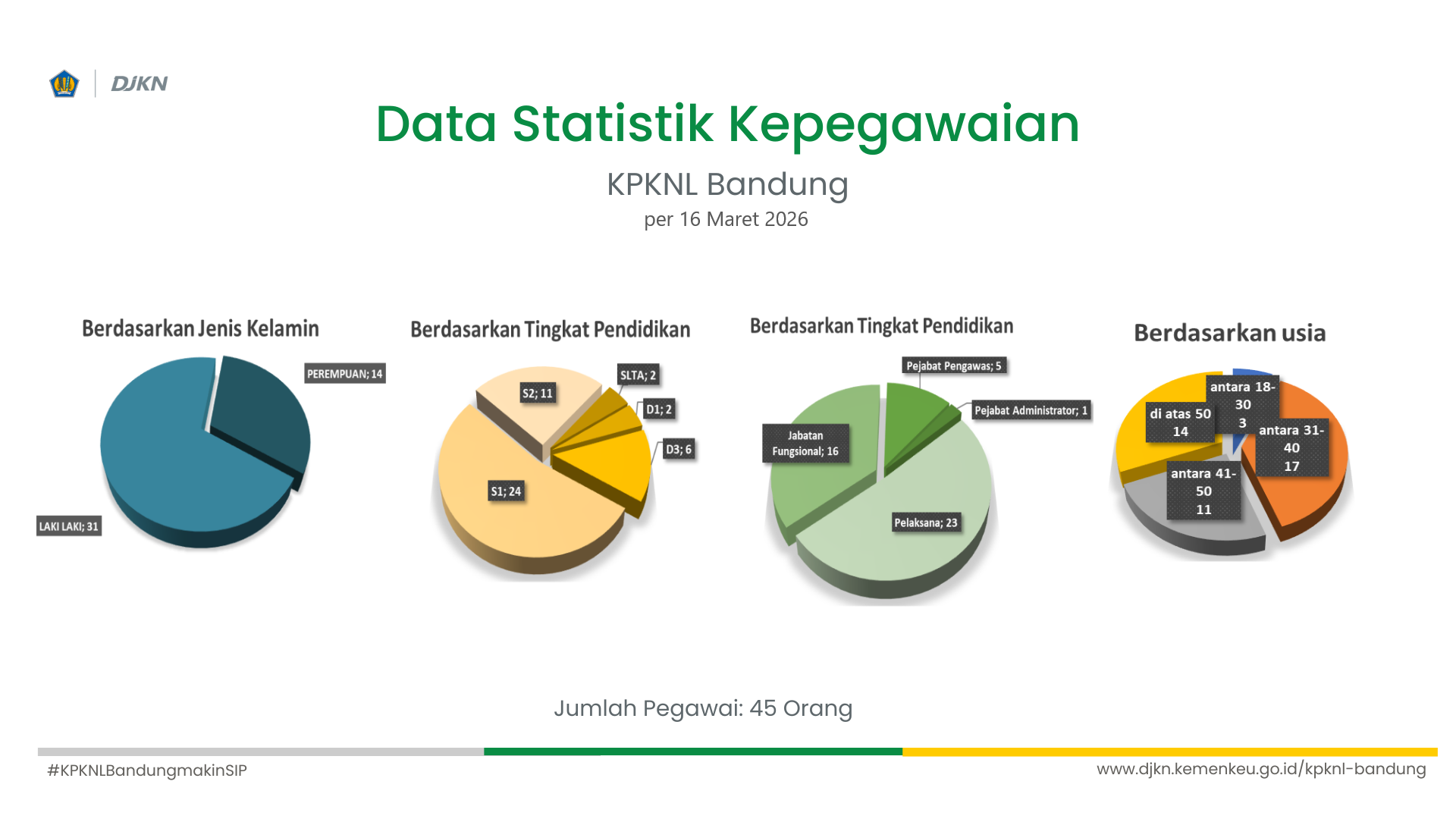 DJKN

Data Statistik Kepegawaian

KPKNL Bandung

per 16 Maret 2026

Berdasarkan Jenis Kelamin

PEREMPUAN; 14

LAKI LAKI; 31

Berdasarkan Tingkat Pendidikan

S2; 11

SLTA; 2

D1; 2

D3; 6

S1; 24

Berdasarkan Tingkat Pendidikan

Pejabat Pengawas; 5

Pejabat Administrator; 1

Jabatan Fungsional; 16

Pelaksana; 23

Berdasarkan usia

antara 18-30 3

di atas 50 14

antara 31-40 17

antara 41-50 11

Jumlah Pegawai: 45 Orang

#KPKNLBandungmakinSIP

www.djkn.kemenkeu.go.id/kpknl-bandung